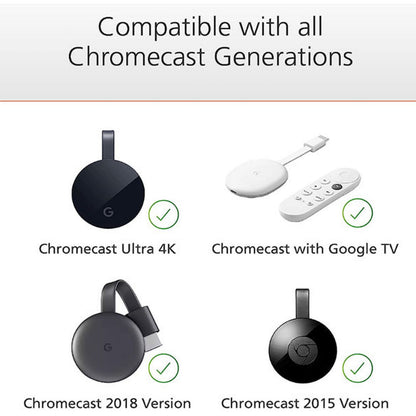 Compatible with all Chromecast Generations

G

Chromecast Ultra 4K

Chromecast with Google TV

G

Chromecast 2018 Version

Chromecast 2015 Version